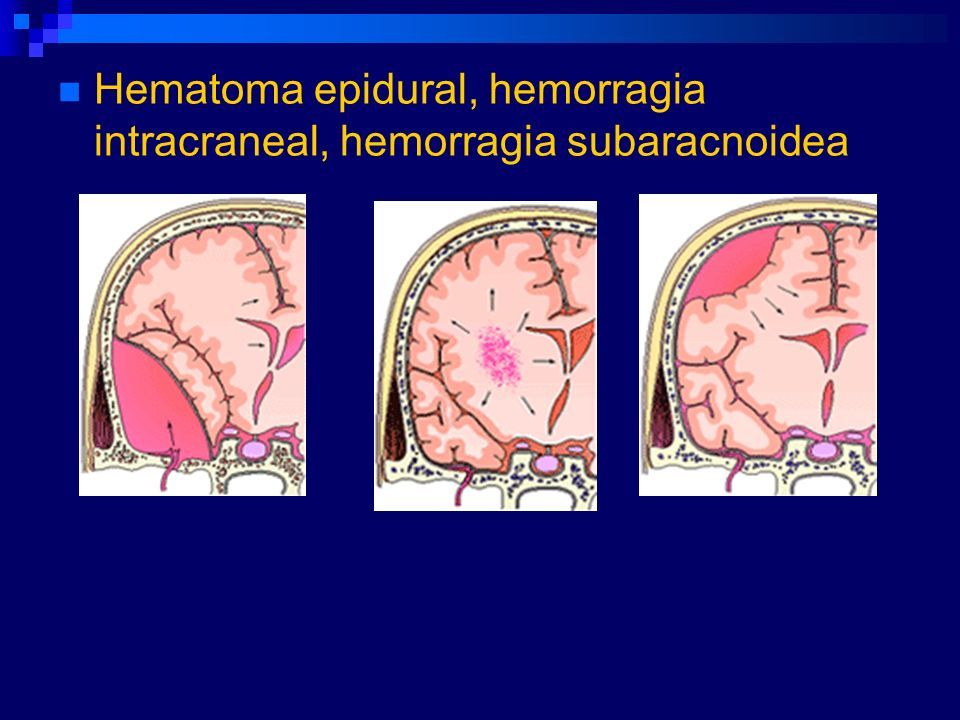 Hematoma epidural, hemorragia intracraneal, hemorragia subaracnoidea